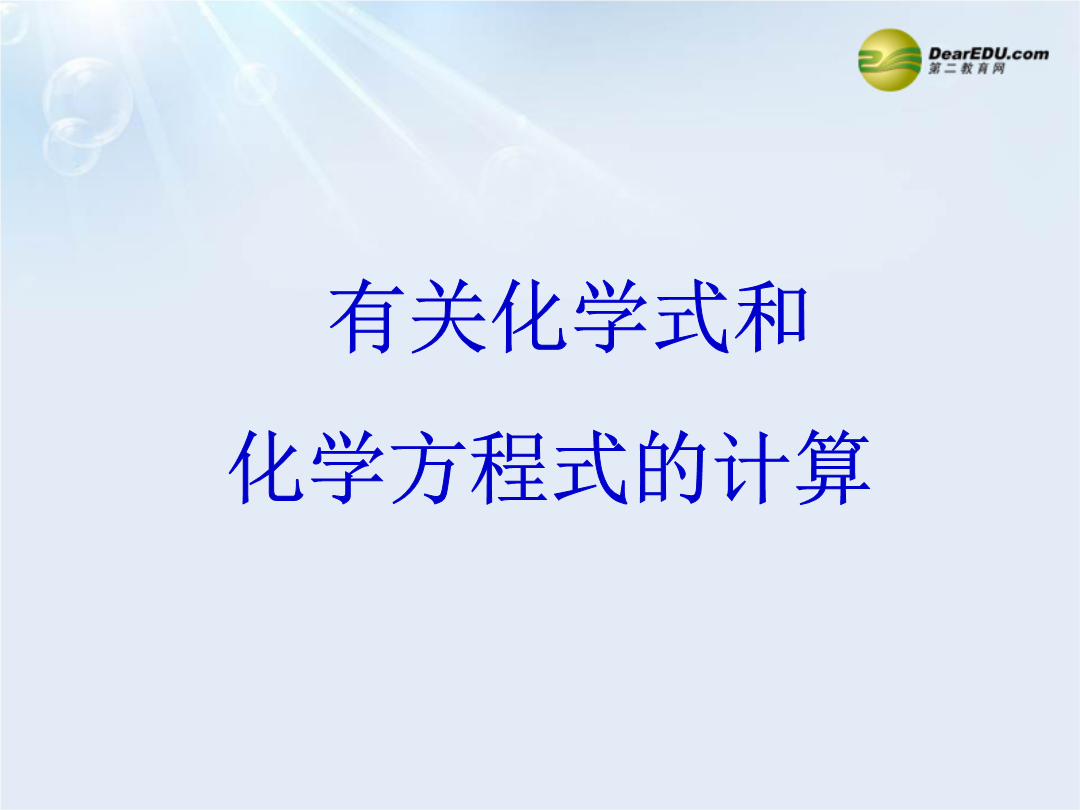 DearEDU.com
第二教育网

有关化学式和
化学方程式的计算